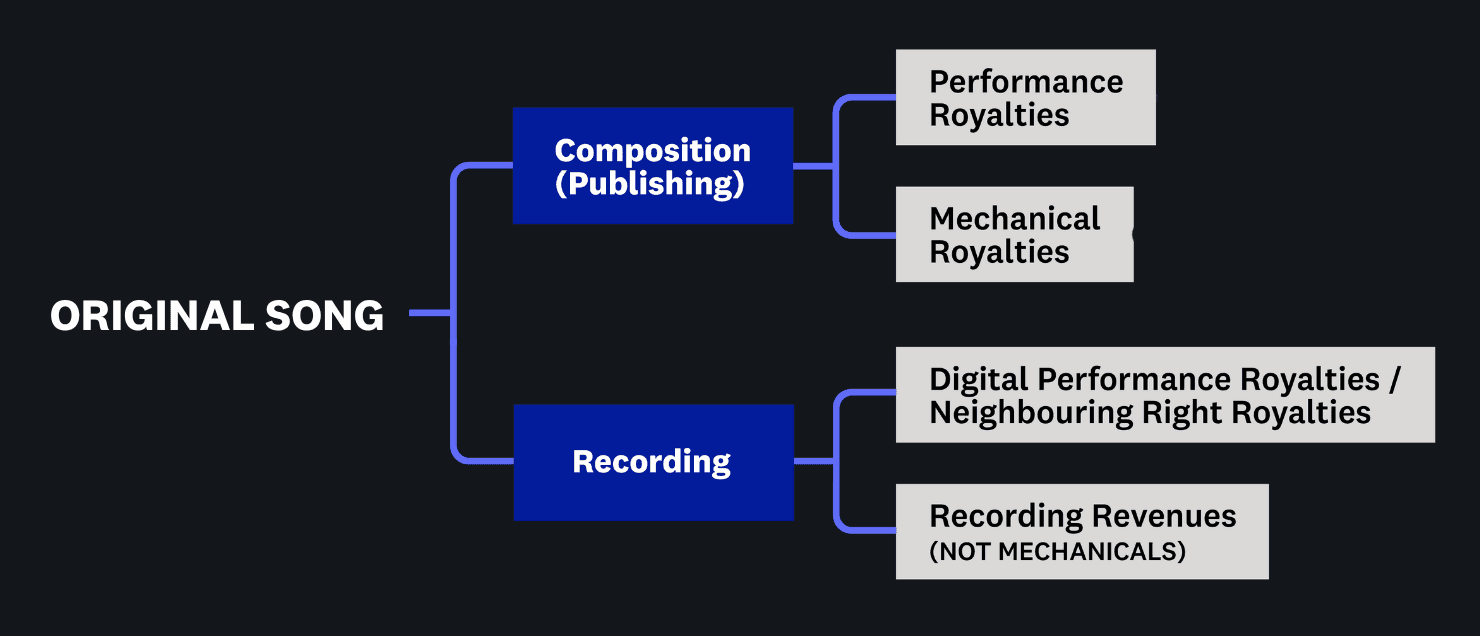 ORIGINAL SONG

Composition (Publishing)

Performance Royalties

Mechanical Royalties

Recording

Digital Performance Royalties / Neighbouring Right Royalties

Recording Revenues (NOT MECHANICALS)